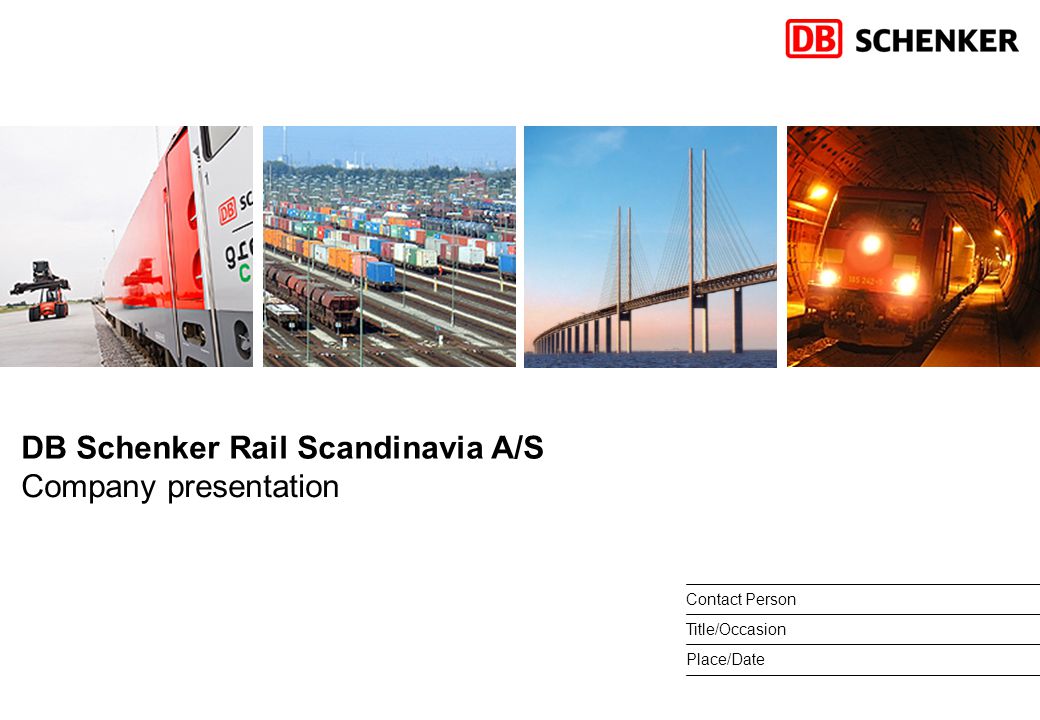 DB SCHENKER

DB Schenker Rail Scandinavia A/S
Company presentation

Contact Person
Title/Occasion
Place/Date